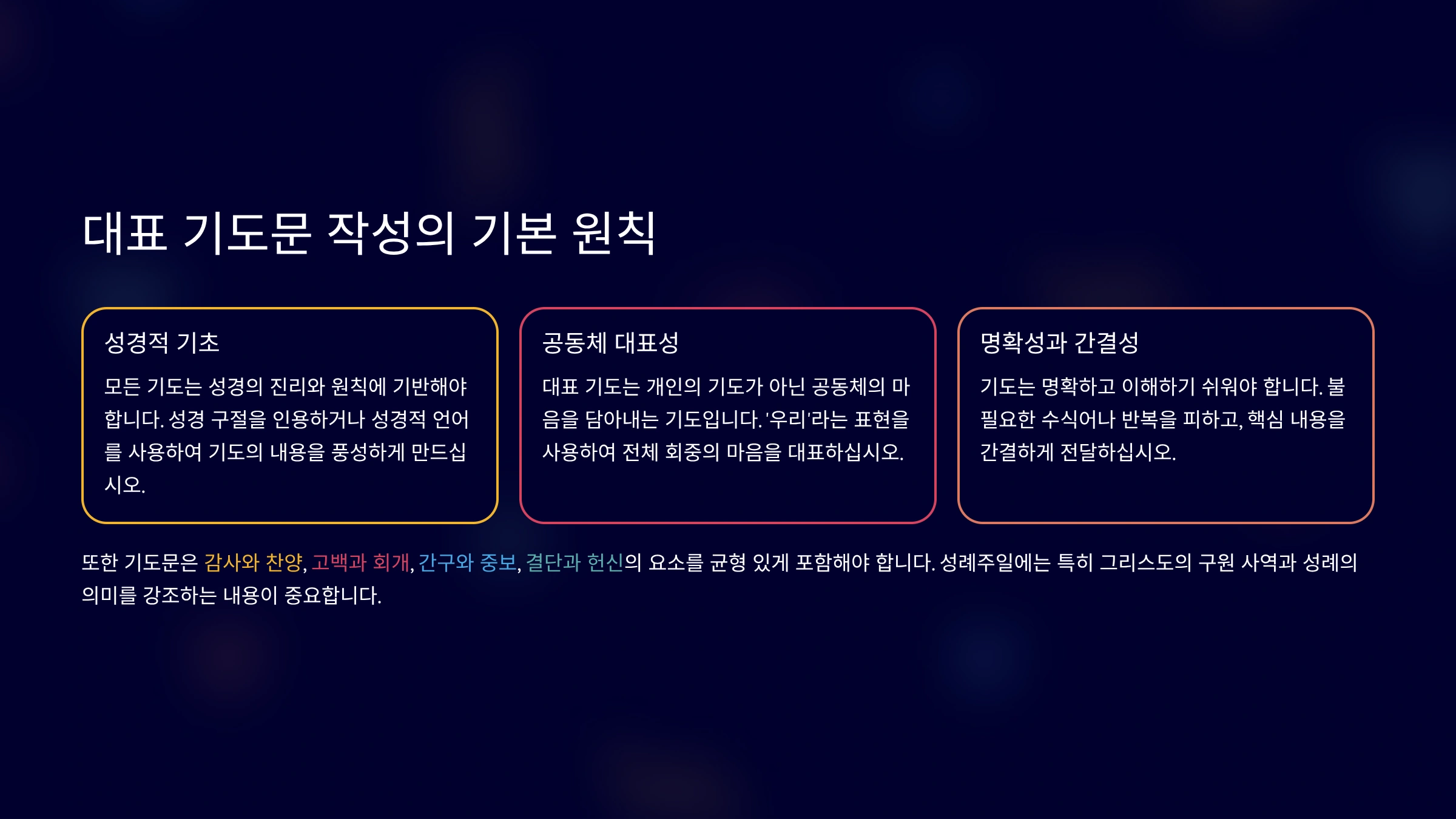 대표 기도문 작성의 기본 원칙

성경적 기초

모든 기도는 성경의 진리와 원칙에 기반해야 합니다. 성경 구절을 인용하거나 성경적 언어를 사용하여 기도의 내용을 풍성하게 만드십시오.

공동체 대표성

대표 기도는 개인의 기도가 아닌 공동체의 마음을 담아내는 기도입니다. '우리'라는 표현을 사용하여 전체 회중의 마음을 대표하십시오.

명확성과 간결성

기도는 명확하고 이해하기 쉬워야 합니다. 불필요한 수식어나 반복을 피하고, 핵심 내용을 간결하게 전달하십시오.

또한 기도문은 감사와 찬양, 고백과 회개, 간구와 중보, 결단과 헌신의 요소를 균형 있게 포함해야 합니다. 성례주일에는 특히 그리스도의 구원 사역과 성례의 의미를 강조하는 내용이 중요합니다.